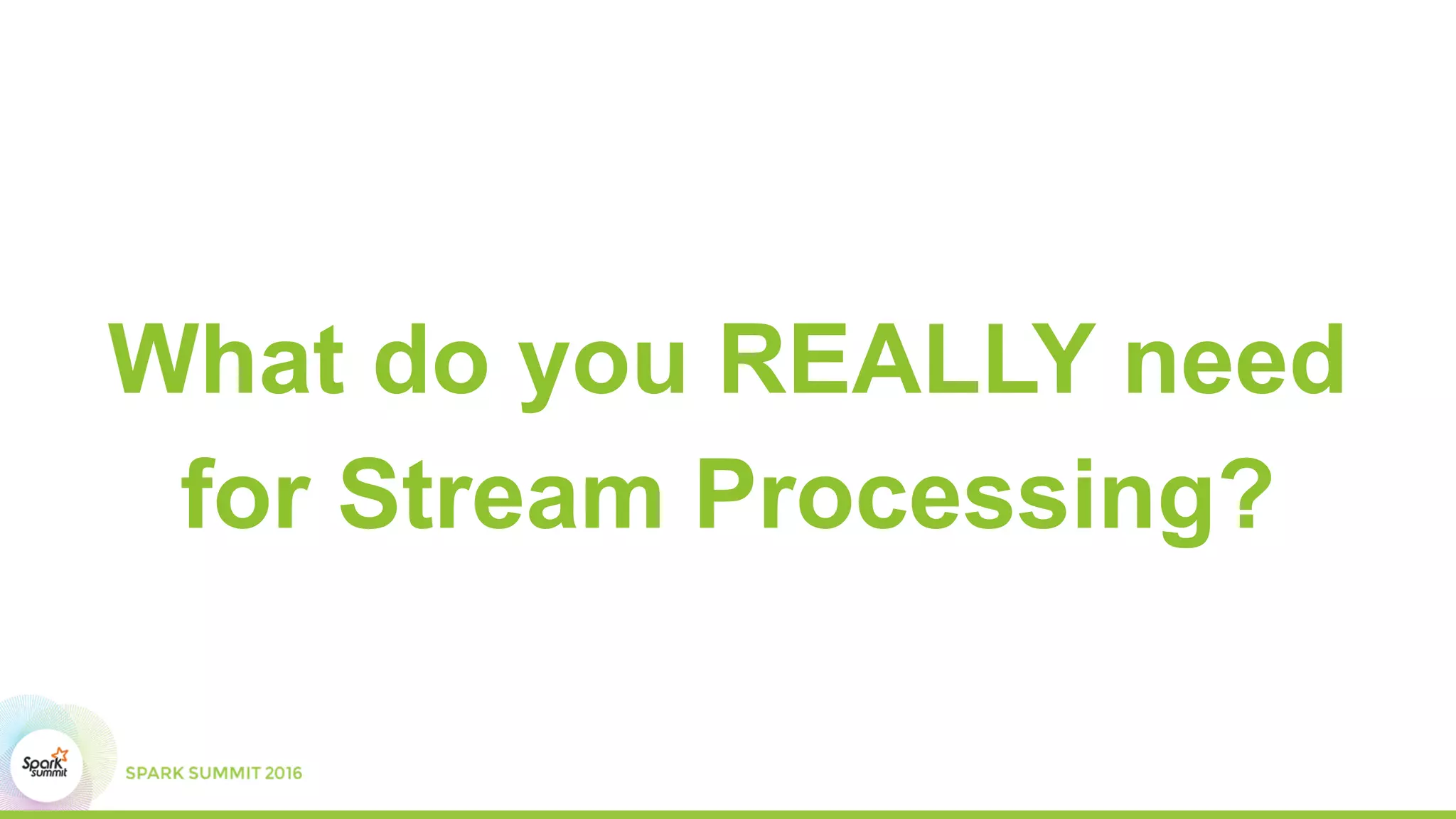 What do you REALLY need for Stream Processing?

Spark summit

SPARK SUMMIT 2016